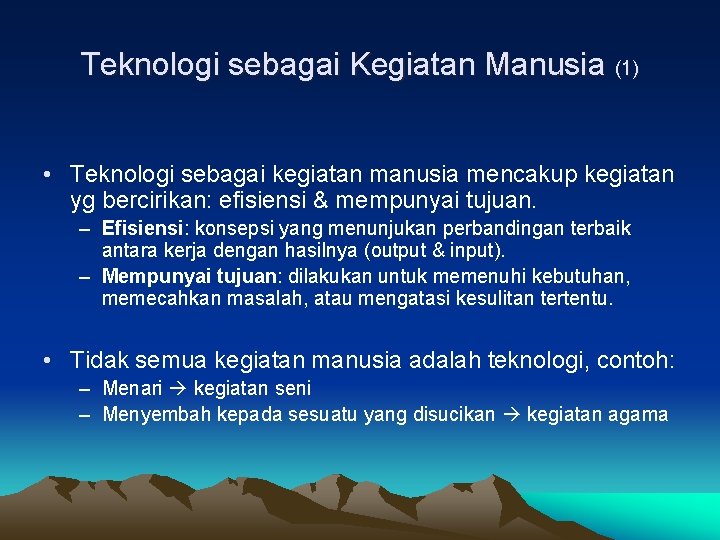 Teknologi sebagai Kegiatan Manusia (1)

• Teknologi sebagai kegiatan manusia mencakup kegiatan yg bercirikan: efisiensi & mempunyai tujuan.
– Efisiensi: konsepsi yang menunjukan perbandingan terbaik antara kerja dengan hasilnya (output & input).
– Mempunyai tujuan: dilakukan untuk memenuhi kebutuhan, memecahkan masalah, atau mengatasi kesulitan tertentu.

• Tidak semua kegiatan manusia adalah teknologi, contoh:
– Menari → kegiatan seni
– Menyembah kepada sesuatu yang disucikan → kegiatan agama